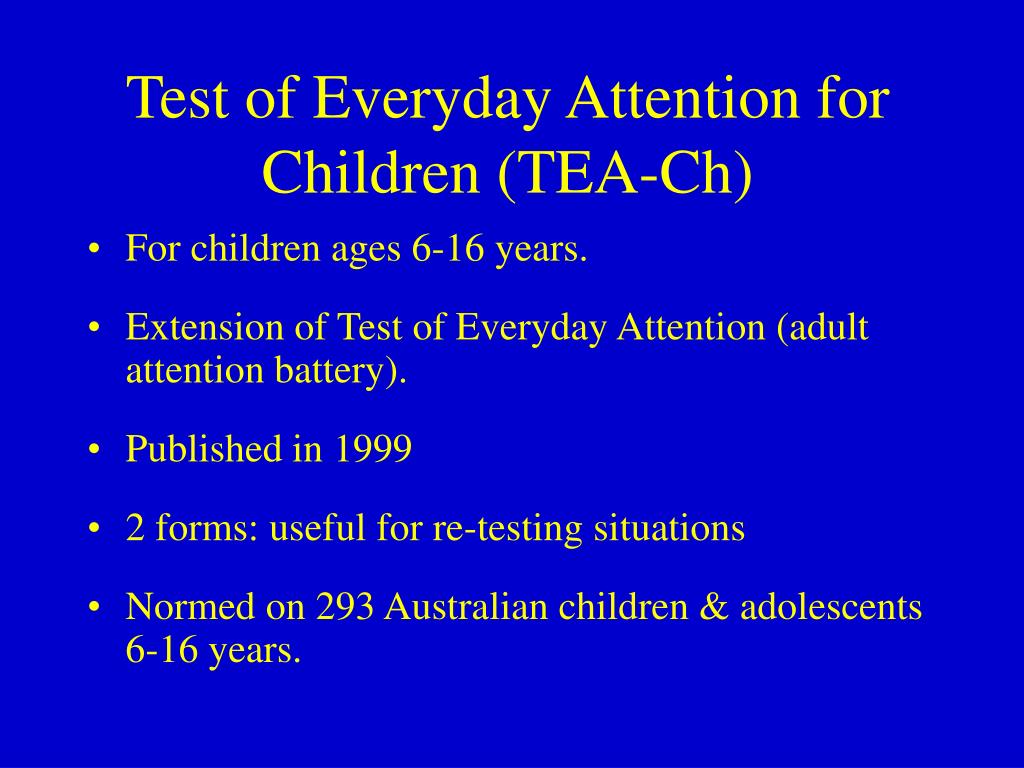 Test of Everyday Attention for Children (TEA-Ch)

• For children ages 6-16 years.

• Extension of Test of Everyday Attention (adult attention battery).

• Published in 1999

• 2 forms: useful for re-testing situations

• Normed on 293 Australian children & adolescents 6-16 years.